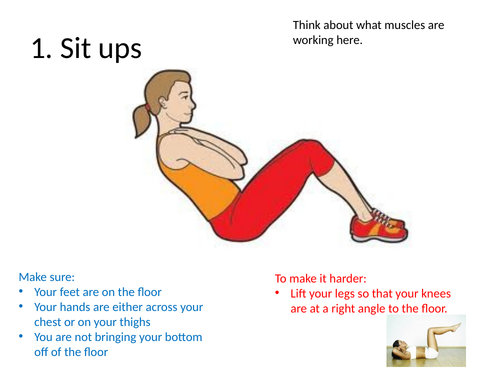 1. Sit ups

Think about what muscles are working here.

Make sure:
• Your feet are on the floor
• Your hands are either across your chest or on your thighs
• You are not bringing your bottom off of the floor

To make it harder:
• Lift your legs so that your knees are at a right angle to the floor.